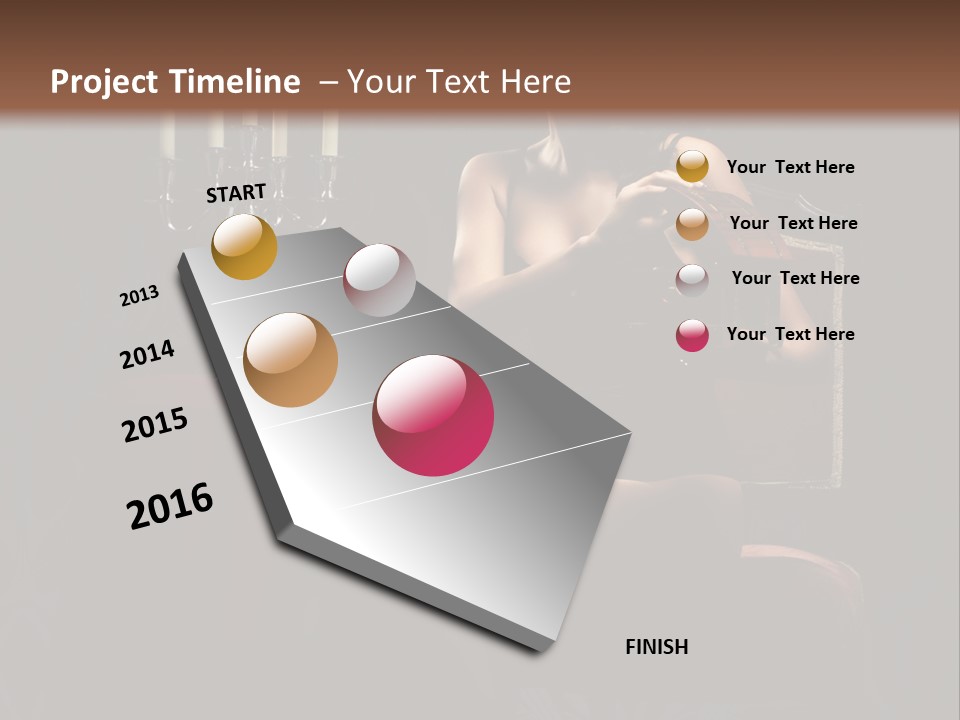 Project Timeline – Your Text Here

START

2013

2014

2015

2016

FINISH

Your Text Here

Your Text Here

Your Text Here

Your Text Here